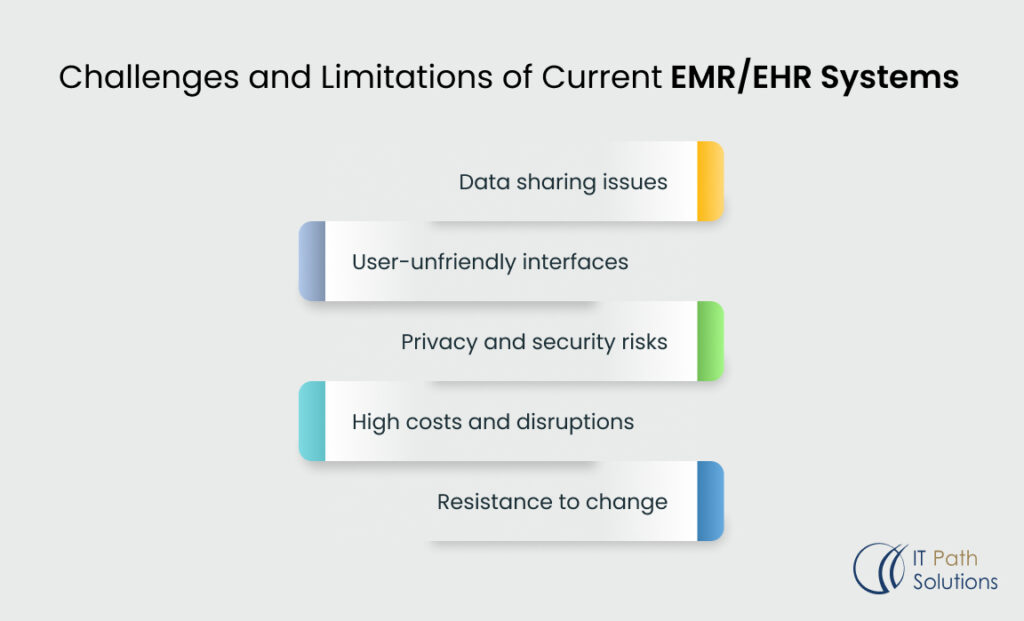 Challenges and Limitations of Current EMR/EHR Systems

Data sharing issues

User-unfriendly interfaces

Privacy and security risks

High costs and disruptions

Resistance to change

IT Path Solutions